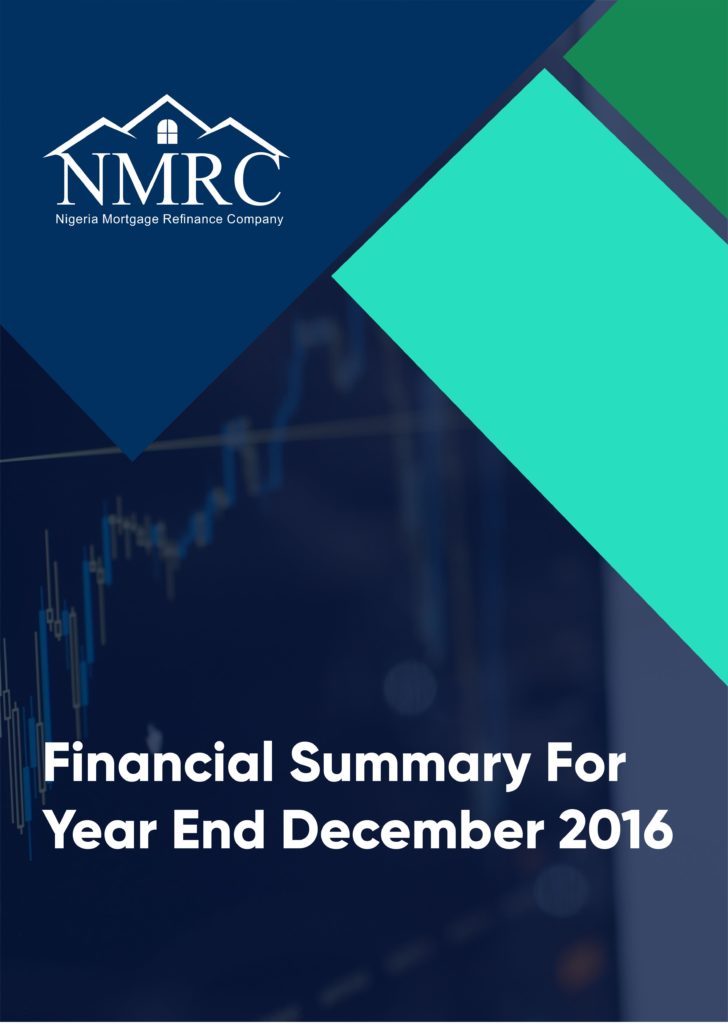 NMRC
Nigeria Mortgage Refinance Company

Financial Summary For Year End December 2016